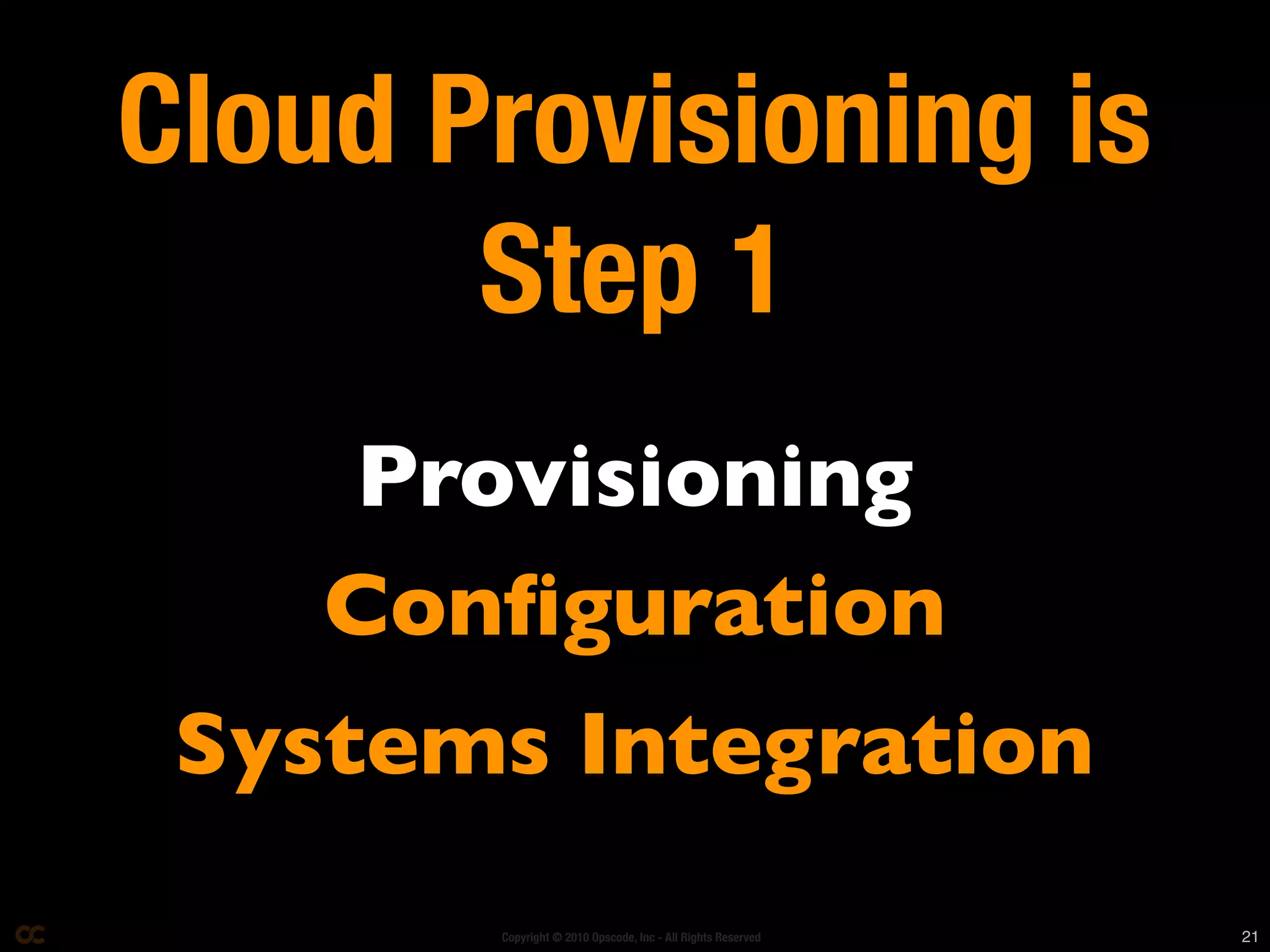 Cloud Provisioning is Step 1

Provisioning

Configuration

Systems Integration

Copyright © 2010 Opscode, Inc - All Rights Reserved

21